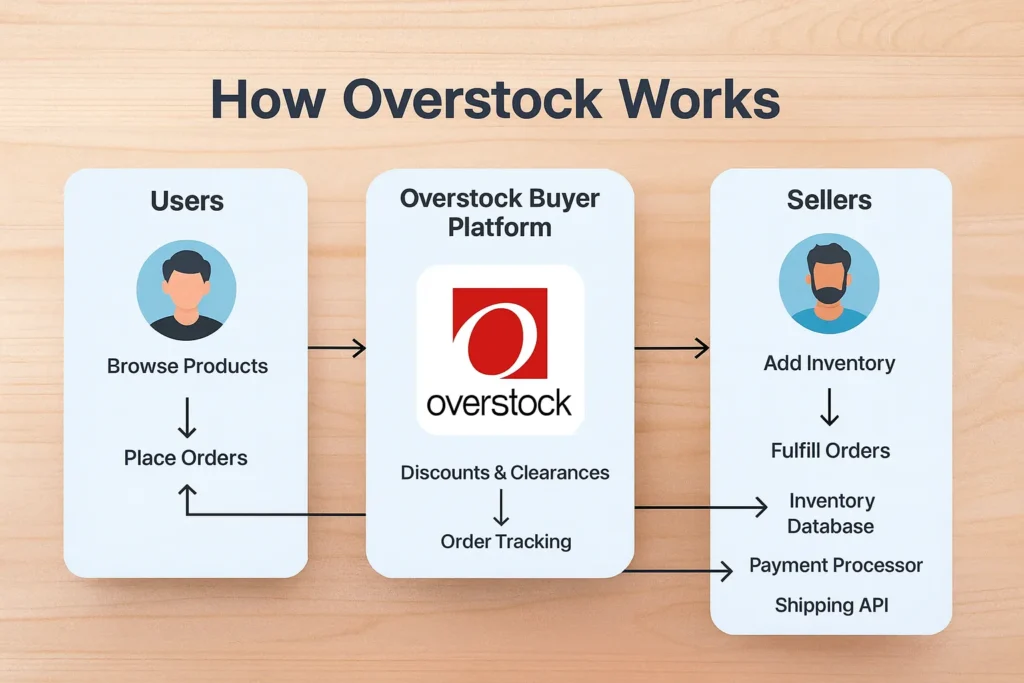 How Overstock Works

Users

Browse Products

Place Orders

Overstock Buyer Platform

overstock

Discounts & Clearances

Order Tracking

Sellers

Add Inventory

Fulfill Orders

Inventory Database

Payment Processor

Shipping API